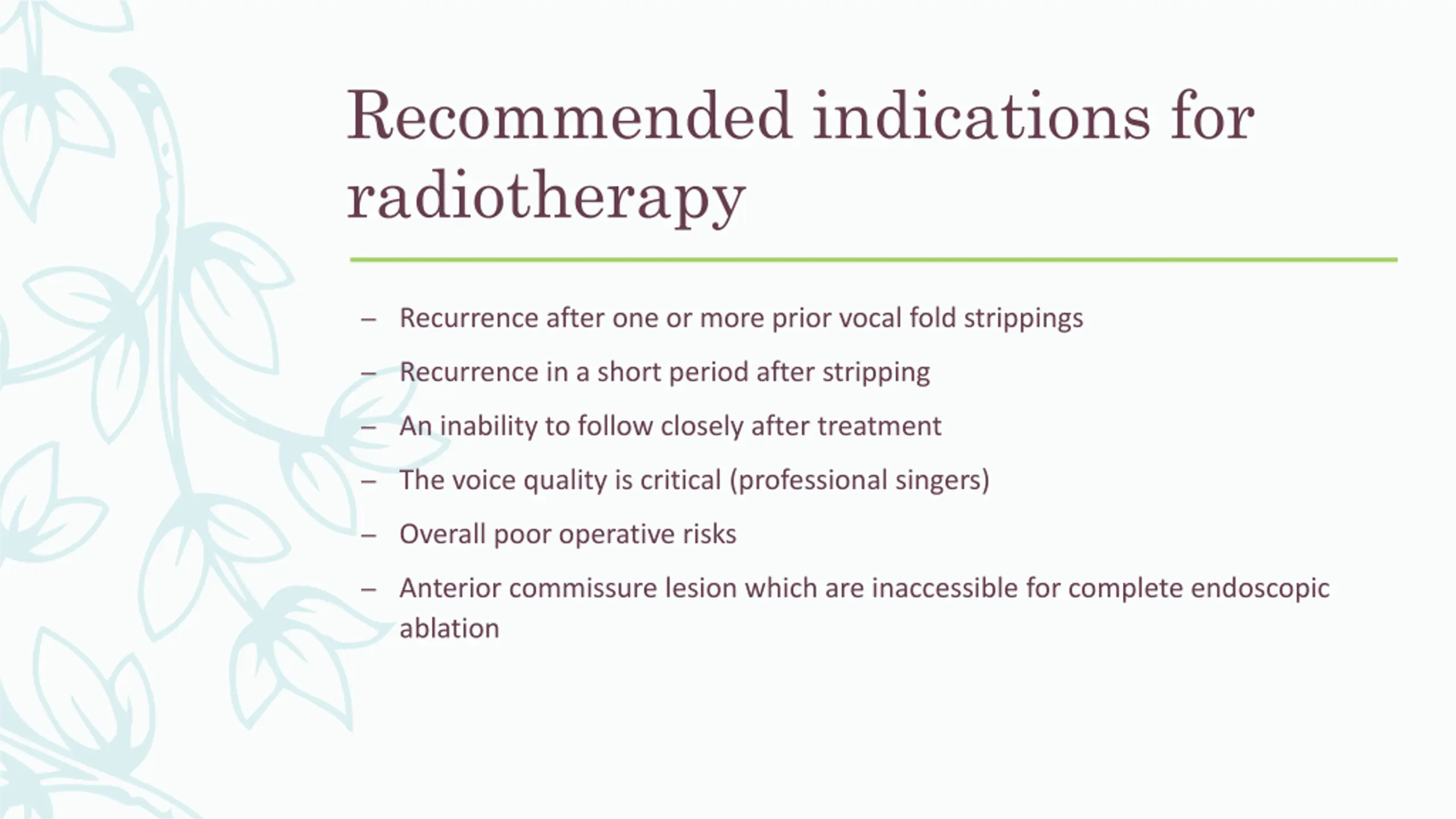 Recommended indications for radiotherapy

– Recurrence after one or more prior vocal fold strippings
– Recurrence in a short period after stripping
– An inability to follow closely after treatment
– The voice quality is critical (professional singers)
– Overall poor operative risks
– Anterior commissure lesion which are inaccessible for complete endoscopic ablation